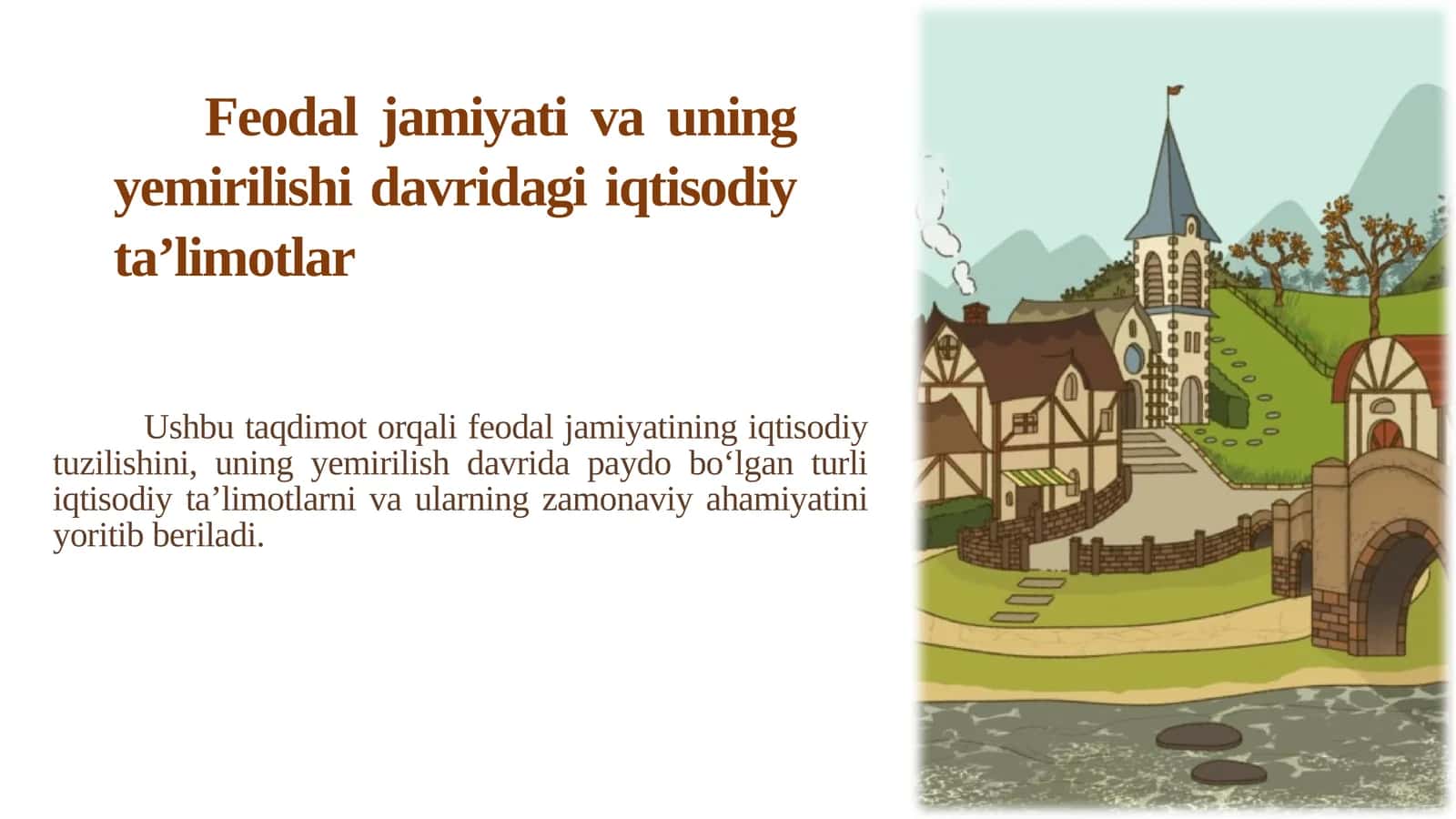 Feodal jamiyati va uning yemirilishi davridagi iqtisodiy ta'limotlar

Ushbu taqdimot orqali feodal jamiyatining iqtisodiy tuzilishini, uning yemirilish davrida paydo bo'lgan turli iqtisodiy ta'limotlarni va ularning zamonaviy ahamiyatini yoritib beriladi.